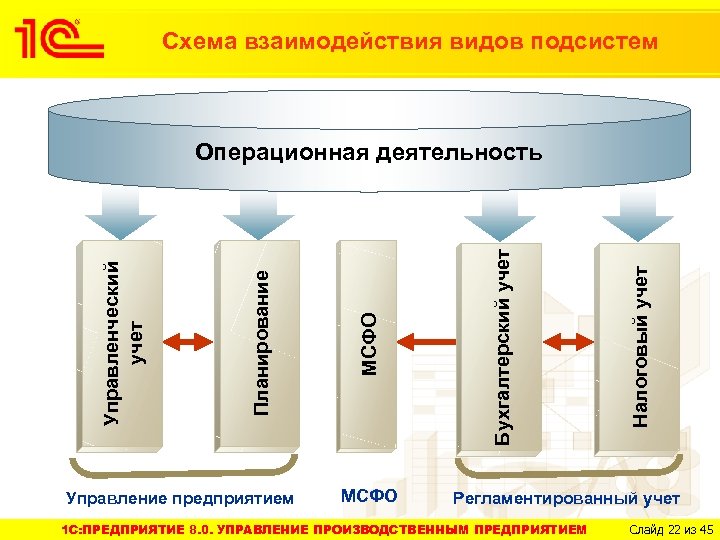 1С

Схема взаимодействия видов подсистем

Операционная деятельность

Управленческий учет

Планирование

МСФО

Бухгалтерский учет

Налоговый учет

Управление предприятием

МСФО

Регламентированный учет

1С:ПРЕДПРИЯТИЕ 8.0. УПРАВЛЕНИЕ ПРОИЗВОДСТВЕННЫМ ПРЕДПРИЯТИЕМ

Слайд 22 из 45